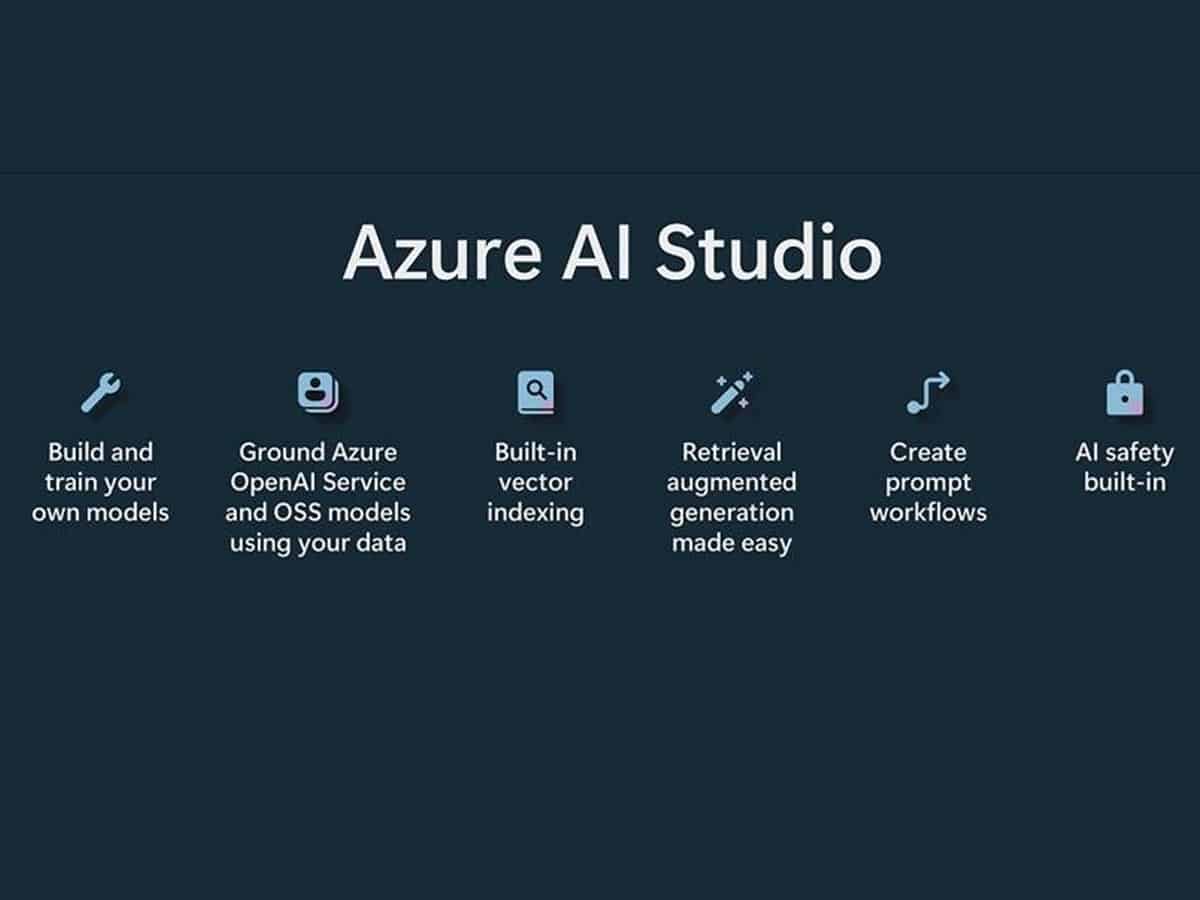 Azure AI Studio

Build and train your own models

Ground Azure OpenAI Service and OSS models using your data

Built-in vector indexing

Retrieval augmented generation made easy

Create prompt workflows

AI safety built-in